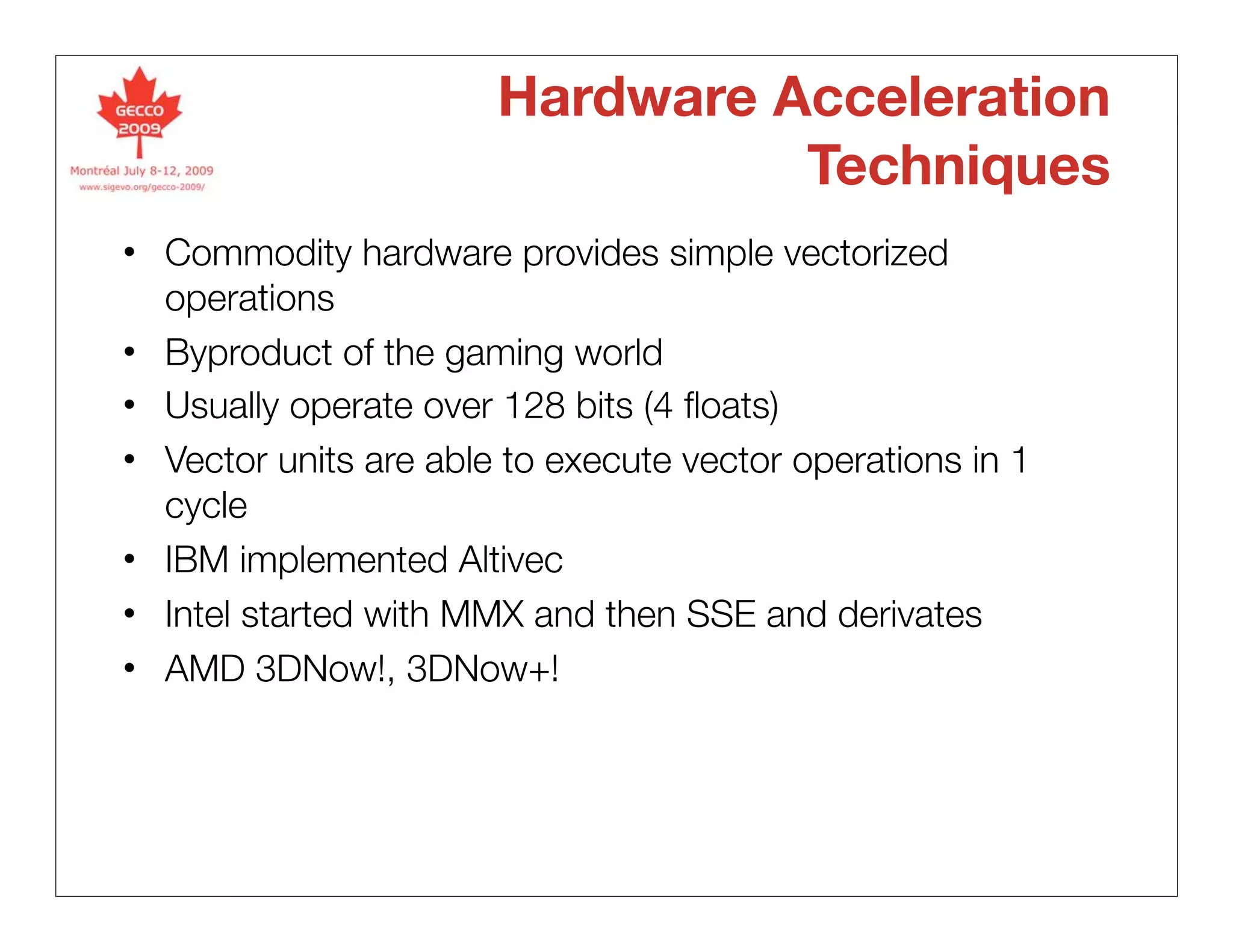 GECCO 2009

Montréal July 8-12, 2009

www.sigevo.org/gecco-2009/

Hardware Acceleration Techniques

• Commodity hardware provides simple vectorized operations

• Byproduct of the gaming world

• Usually operate over 128 bits (4 floats)

• Vector units are able to execute vector operations in 1 cycle

• IBM implemented Altivec

• Intel started with MMX and then SSE and derivates

• AMD 3DNow!, 3DNow+!